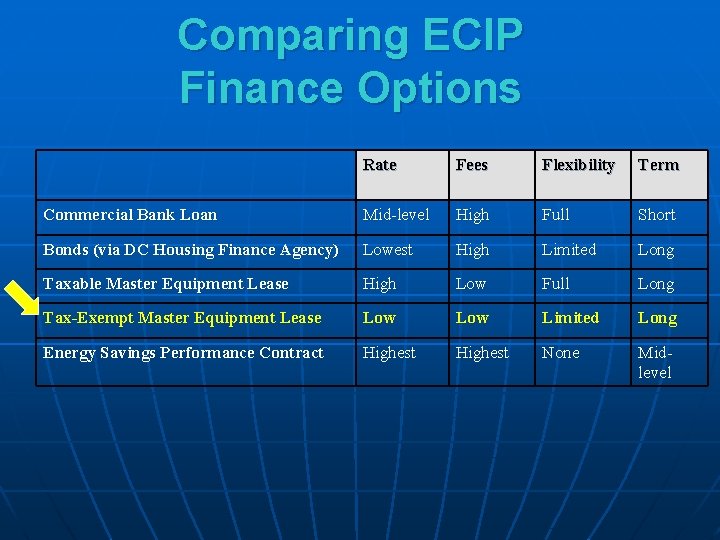 Comparing ECIP Finance Options

| | Rate | Fees | Flexibility | Term |
|---|---|---|---|---|
| Commercial Bank Loan | Mid-level | High | Full | Short |
| Bonds (via DC Housing Finance Agency) | Lowest | High | Limited | Long |
| Taxable Master Equipment Lease | High | Low | Full | Long |
| Tax-Exempt Master Equipment Lease | Low | Low | Limited | Long |
| Energy Savings Performance Contract | Highest | Highest | None | Mid-level |